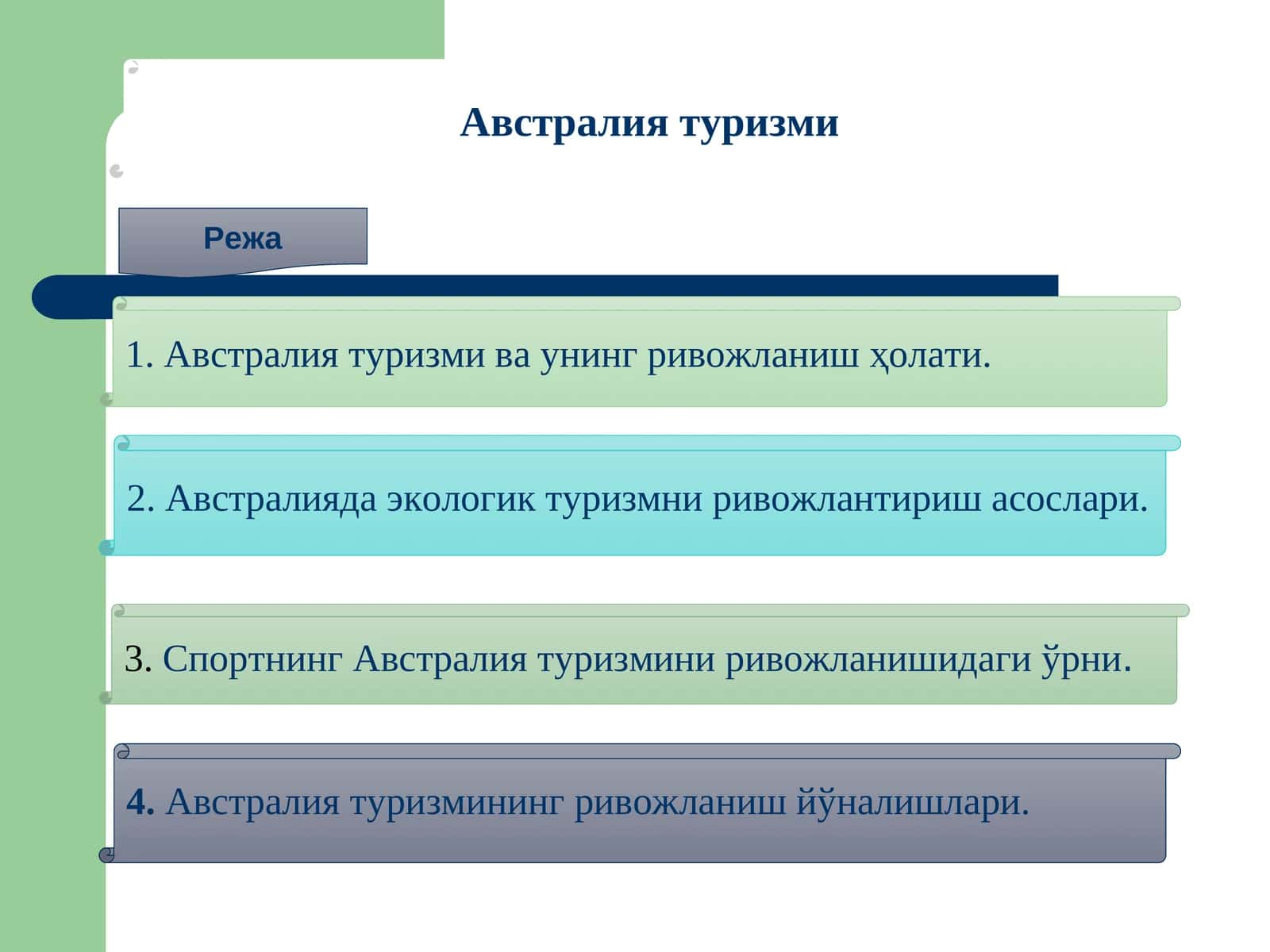 Австралия туризми

Режа

1. Австралия туризми ва унинг ривожланиш ҳолати.

2. Австралияда экологик туризмни ривожлантириш асослари.

3. Спортнинг Австралия туризмини ривожланишидаги ўрни.

4. Австралия туризмининг ривожланиш йўналишлари.